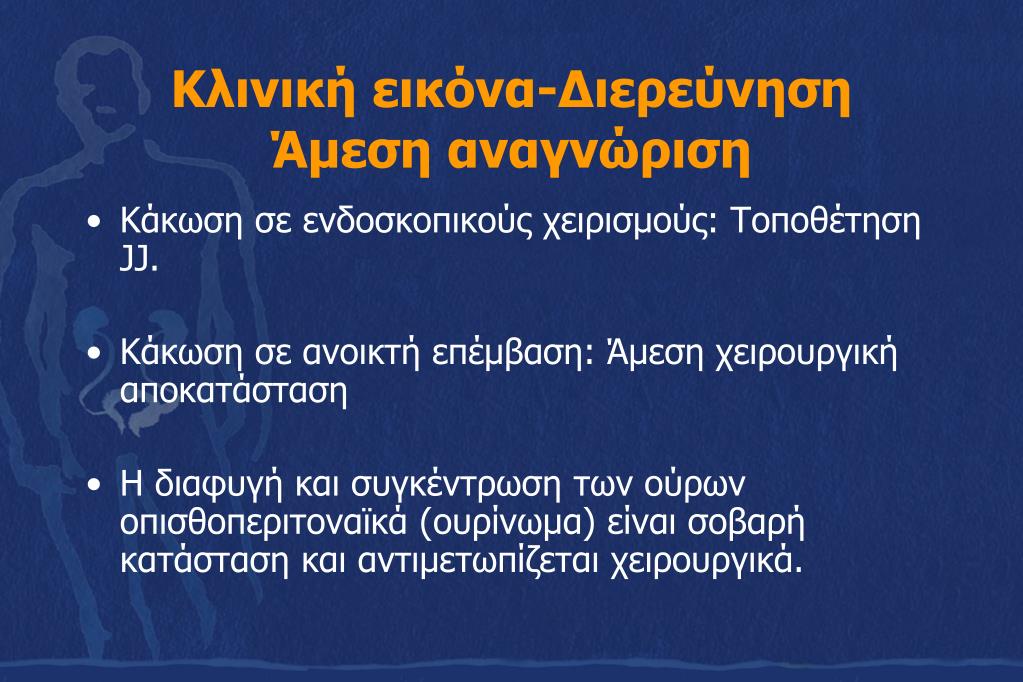 Κλινική εικόνα-Διερεύνηση
Άμεση αναγνώριση

• Κάκωση σε ενδοσκοπικούς χειρισμούς: Τοποθέτηση JJ.

• Κάκωση σε ανοικτή επέμβαση: Άμεση χειρουργική αποκατάσταση

• Η διαφυγή και συγκέντρωση των ούρων οπισθοπεριτοναϊκά (ουρίνωμα) είναι σοβαρή κατάσταση και αντιμετωπίζεται χειρουργικά.